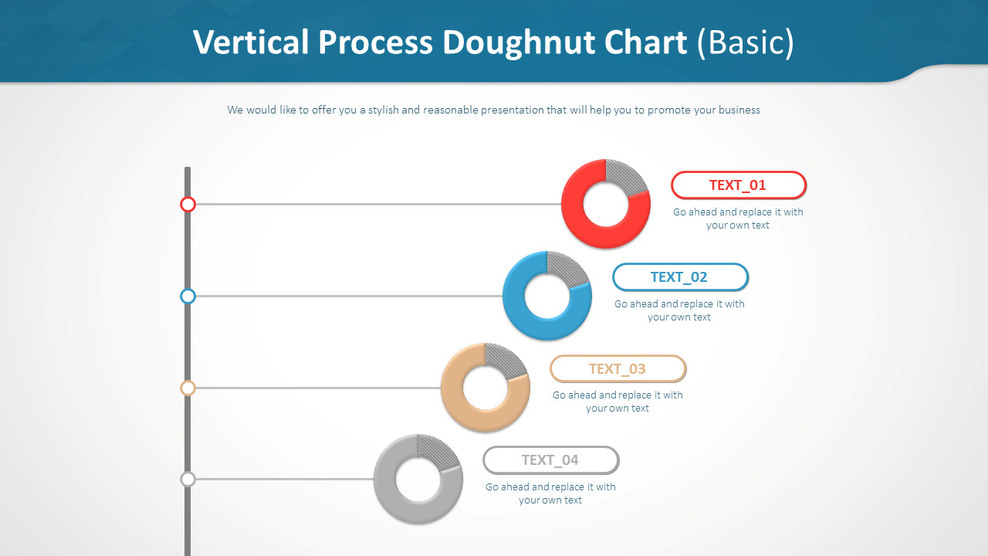 Vertical Process Doughnut Chart (Basic)

We would like to offer you a stylish and reasonable presentation that will help you to promote your business

TEXT_01
Go ahead and replace it with your own text

TEXT_02
Go ahead and replace it with your own text

TEXT_03
Go ahead and replace it with your own text

TEXT_04
Go ahead and replace it with your own text